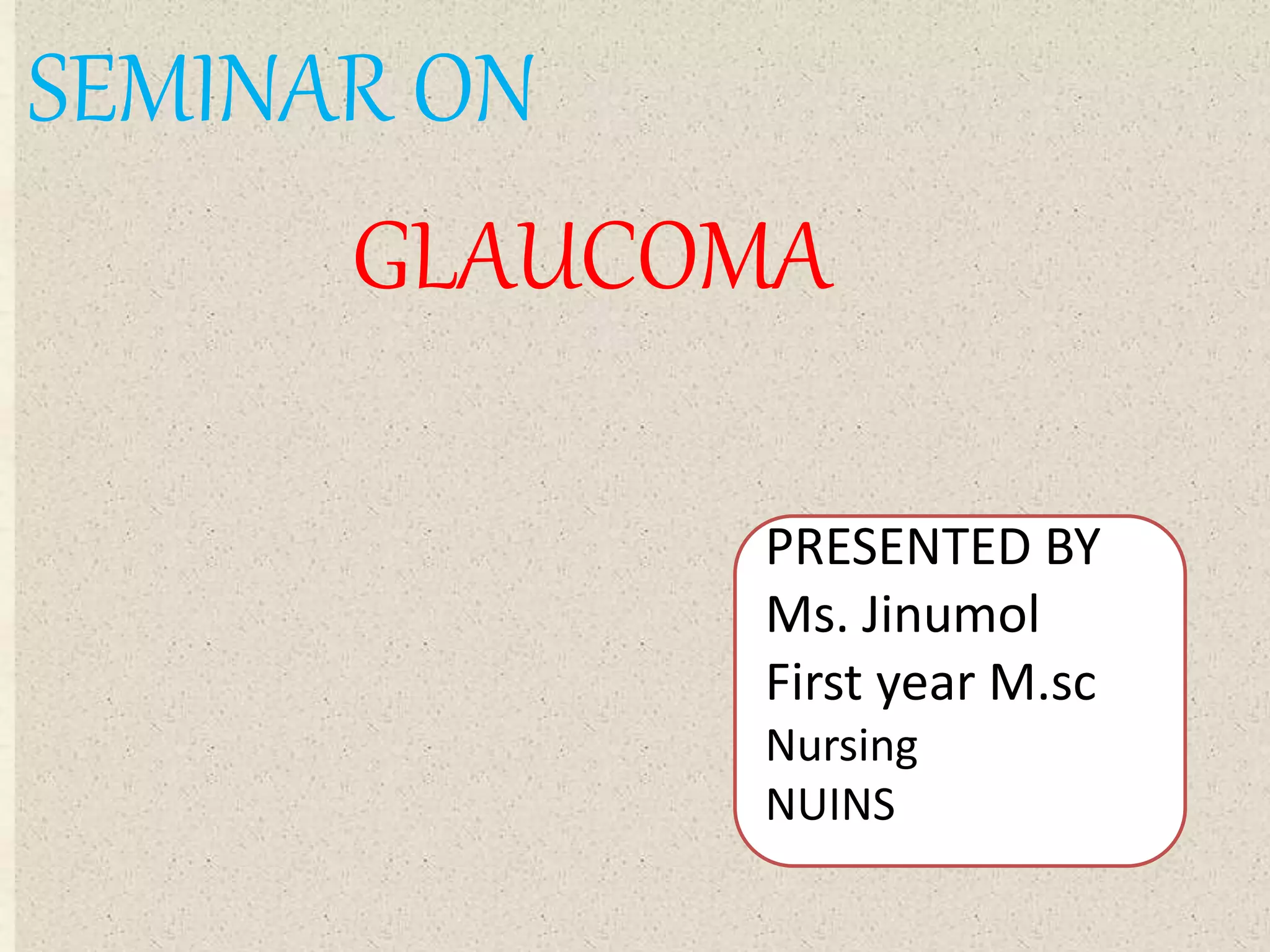 SEMINAR ON

GLAUCOMA

PRESENTED BY
Ms. Jinumol
First year M.sc
Nursing
NUINS